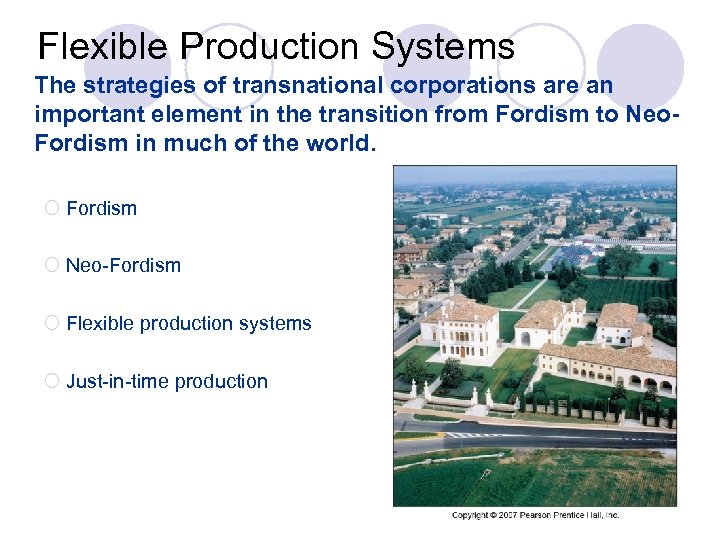 Flexible Production Systems

The strategies of transnational corporations are an important element in the transition from Fordism to Neo-Fordism in much of the world.

Fordism

Neo-Fordism

Flexible production systems

Just-in-time production

Copyright © 2007 Pearson Prentice Hall, Inc.